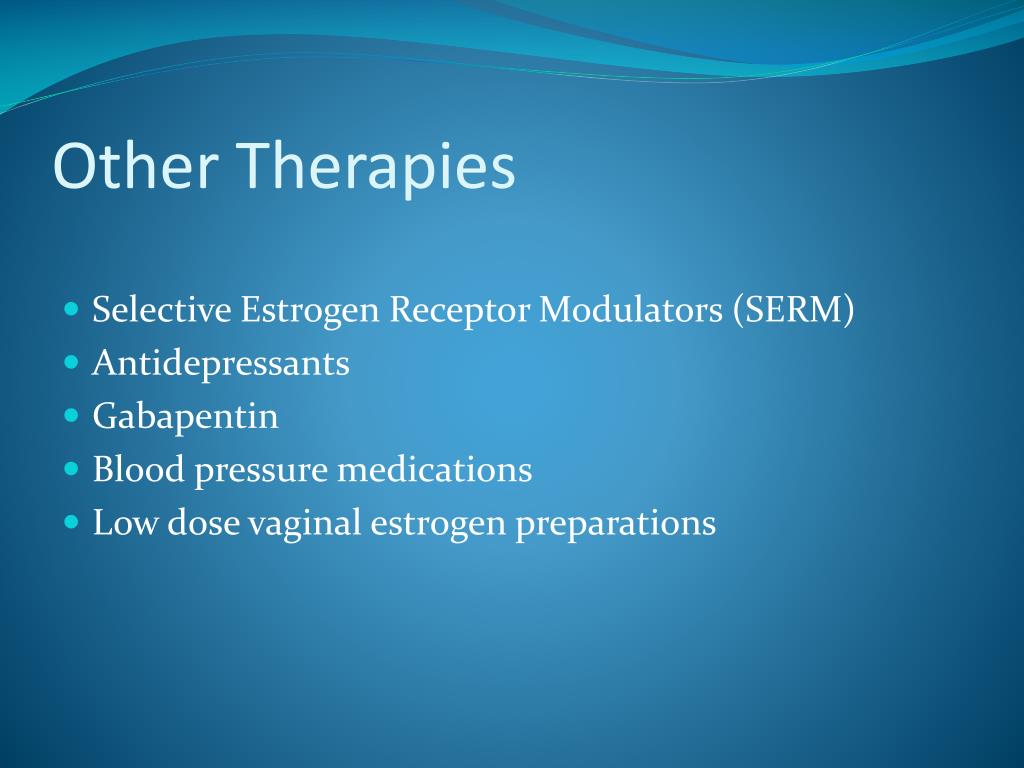 Other Therapies

- Selective Estrogen Receptor Modulators (SERM)
- Antidepressants
- Gabapentin
- Blood pressure medications
- Low dose vaginal estrogen preparations